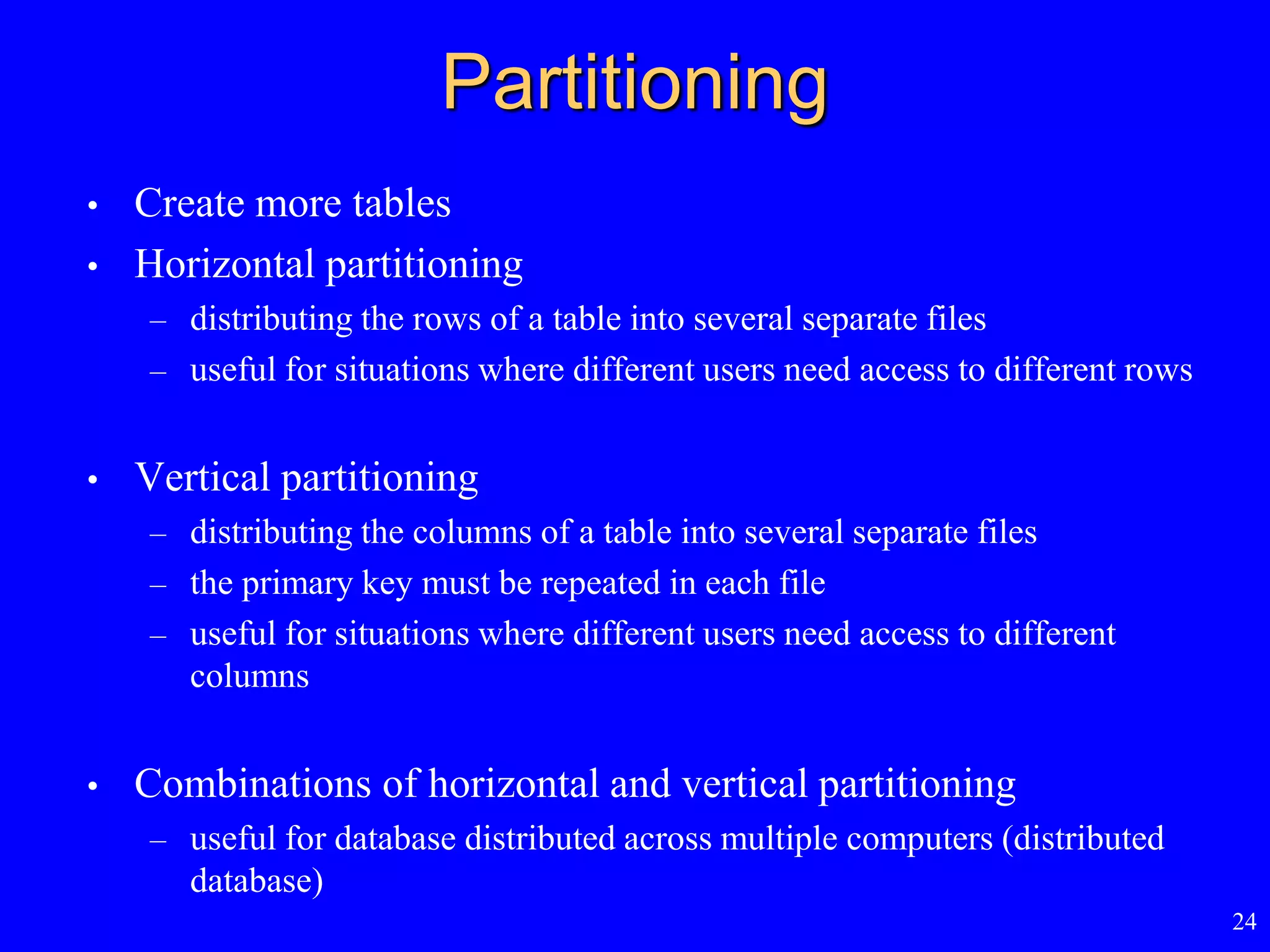 Partitioning

• Create more tables
• Horizontal partitioning
  – distributing the rows of a table into several separate files
  – useful for situations where different users need access to different rows

• Vertical partitioning
  – distributing the columns of a table into several separate files
  – the primary key must be repeated in each file
  – useful for situations where different users need access to different columns

• Combinations of horizontal and vertical partitioning
  – useful for database distributed across multiple computers (distributed database)

24